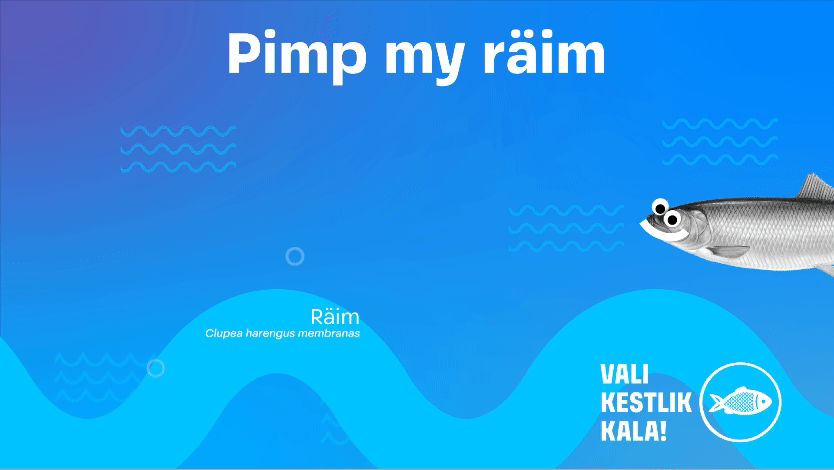 Pimp my räim

Räim
Clupea harengus membranas

VALI
KESTLIK
KALA!